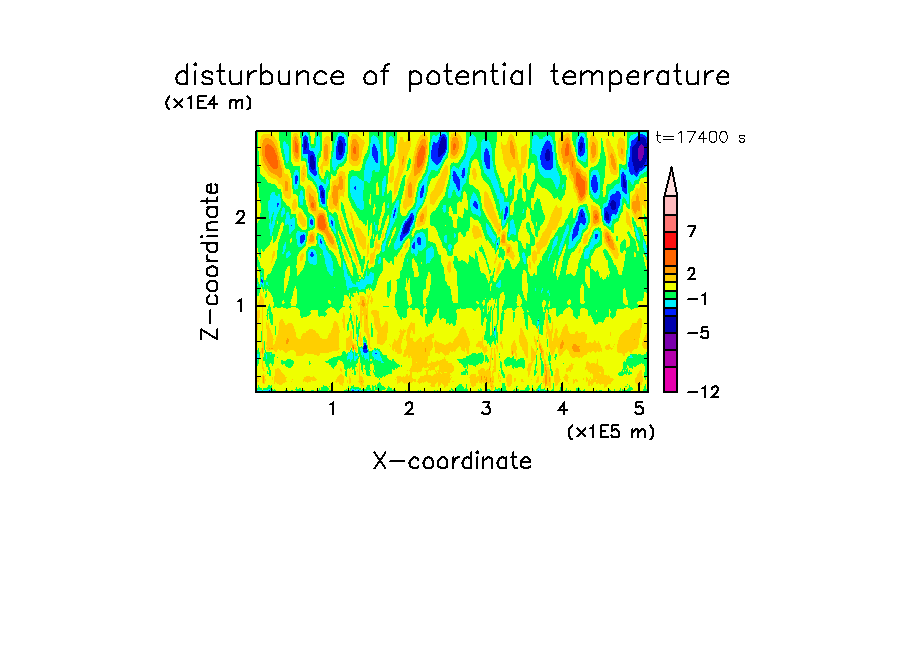 disturbunce of potential temperature

(x1E4 m)

t=17400 s

Z-coordinate

2

1

7

2

−1

−5

−12

1 2 3 4 5

(x1E5 m)

X-coordinate